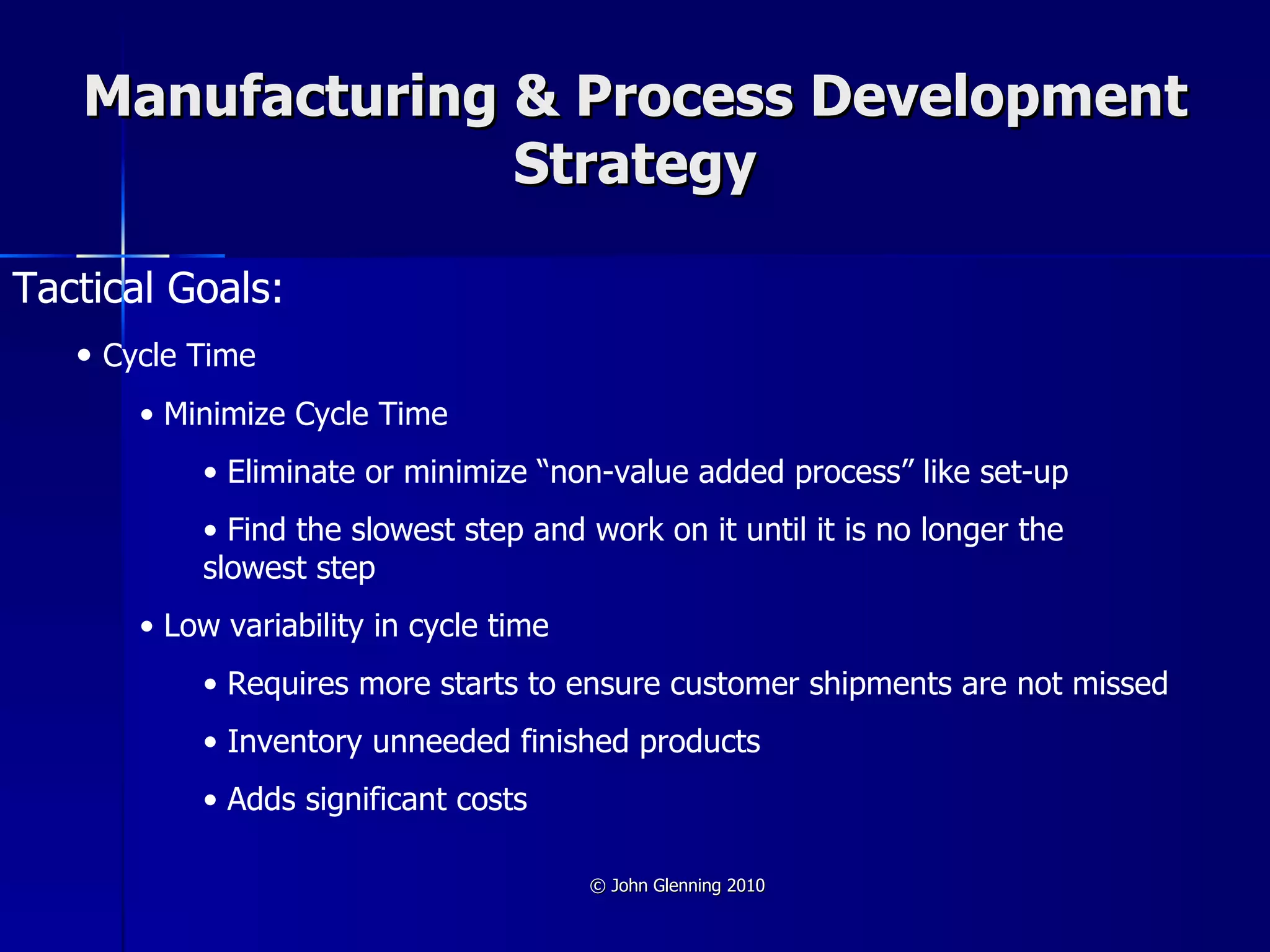 Manufacturing & Process Development Strategy

Tactical Goals:

• Cycle Time

• Minimize Cycle Time

• Eliminate or minimize “non-value added process” like set-up

• Find the slowest step and work on it until it is no longer the slowest step

• Low variability in cycle time

• Requires more starts to ensure customer shipments are not missed

• Inventory unneeded finished products

• Adds significant costs

© John Glenning 2010